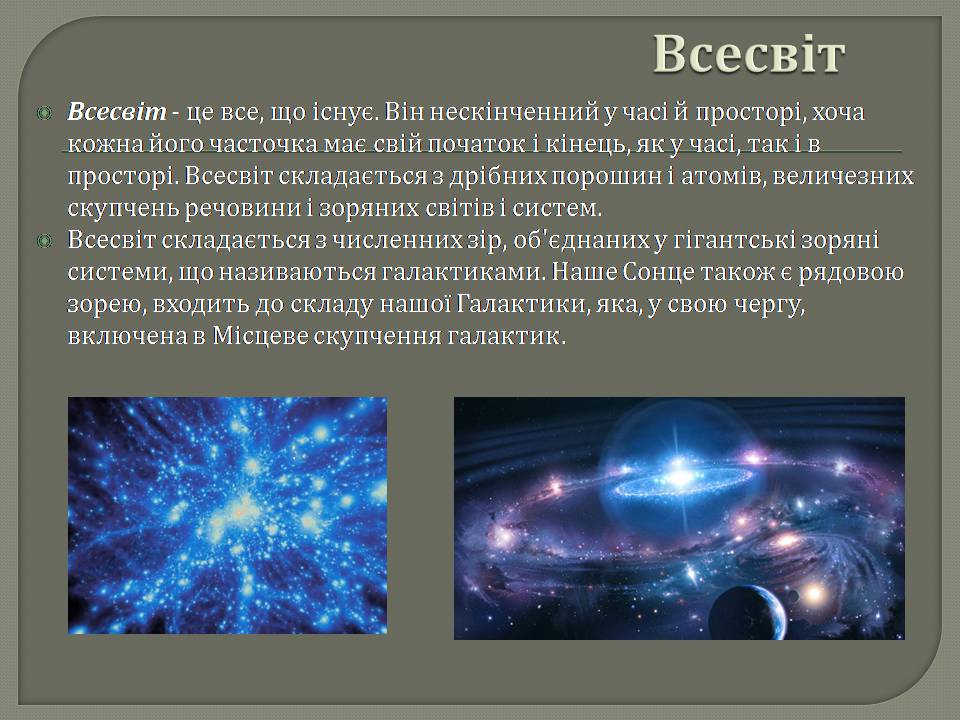 Всесвіт

Всесвіт - це все, що існує. Він нескінченний у часі й просторі, хоча кожна його часточка має свій початок і кінець, як у часі, так і в просторі. Всесвіт складається з дрібних порошин і атомів, величезних скупчень речовини і зоряних світів і систем.

Всесвіт складається з численних зір, об'єднаних у гігантські зоряні системи, що називаються галактиками. Наше Сонце також є рядовою зорею, входить до складу нашої Галактики, яка, у свою чергу, включена в Місцеве скупчення галактик.